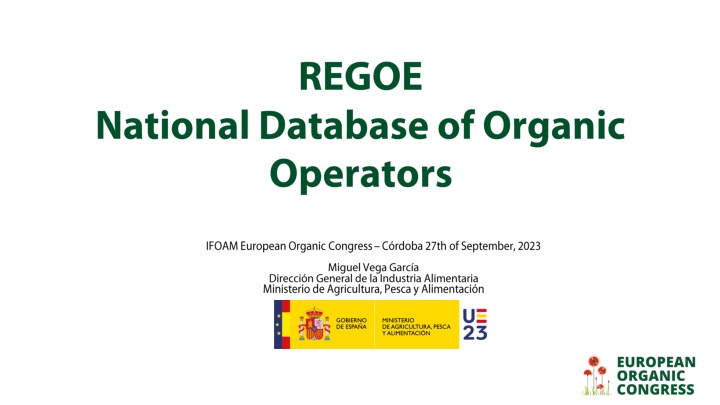 REGOE
National Database of Organic Operators

IFOAM European Organic Congress – Córdoba 27th of September, 2023

Miguel Vega García
Dirección General de la Industria Alimentaria
Ministerio de Agricultura, Pesca y Alimentación

GOBIERNO DE ESPAÑA
MINISTERIO DE AGRICULTURA, PESCA Y ALIMENTACIÓN

UE 23

EUROPEAN ORGANIC CONGRESS